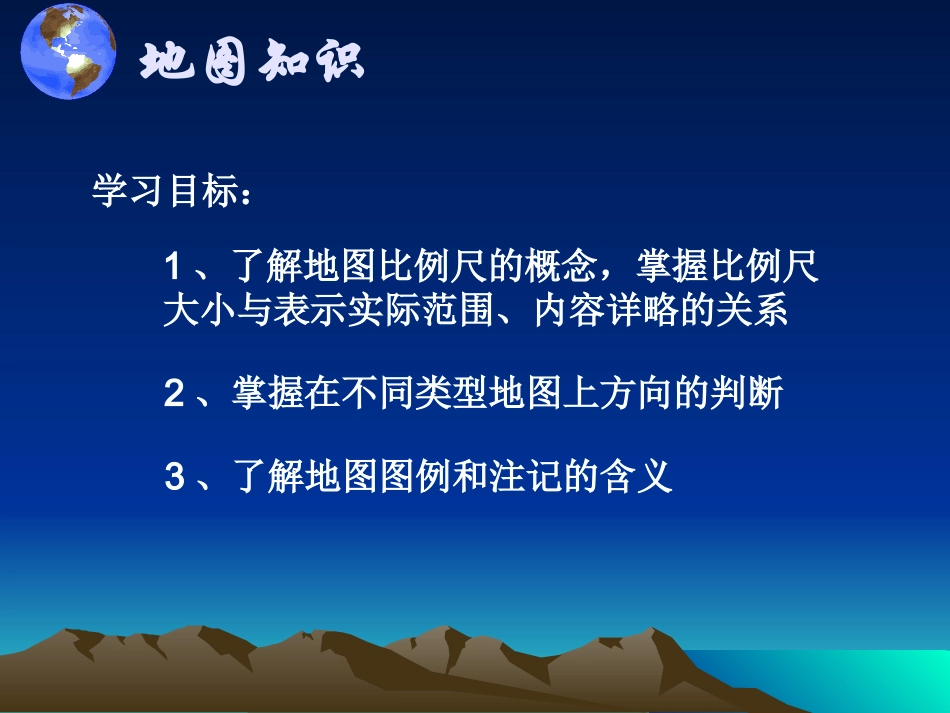 地图知识

学习目标：

1、了解地图比例尺的概念，掌握比例尺大小与表示实际范围、内容详略的关系

2、掌握在不同类型地图上方向的判断

3、了解地图图例和注记的含义